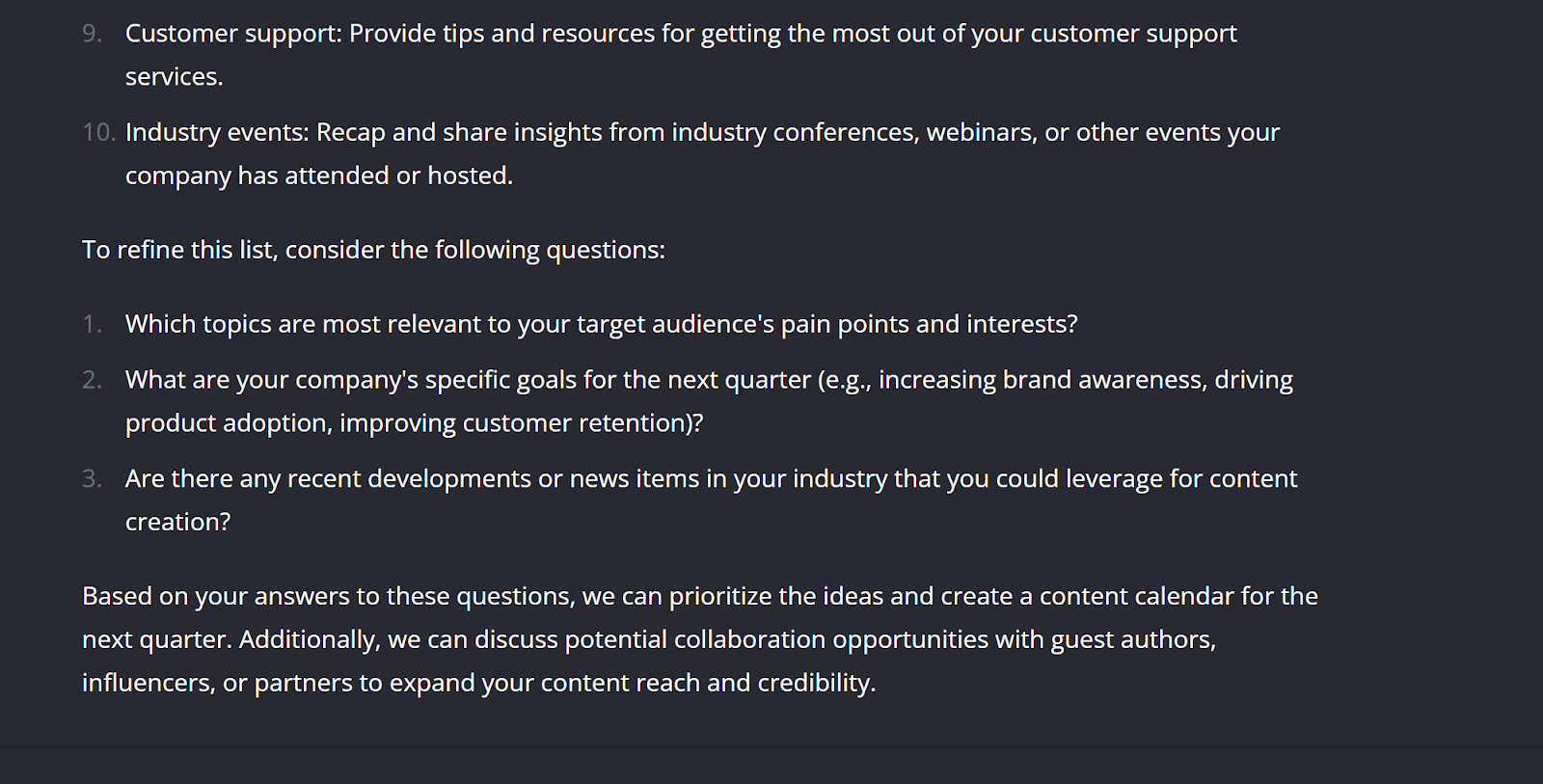 9. Customer support: Provide tips and resources for getting the most out of your customer support services.

10. Industry events: Recap and share insights from industry conferences, webinars, or other events your company has attended or hosted.

To refine this list, consider the following questions:

1. Which topics are most relevant to your target audience's pain points and interests?

2. What are your company's specific goals for the next quarter (e.g., increasing brand awareness, driving product adoption, improving customer retention)?

3. Are there any recent developments or news items in your industry that you could leverage for content creation?

Based on your answers to these questions, we can prioritize the ideas and create a content calendar for the next quarter. Additionally, we can discuss potential collaboration opportunities with guest authors, influencers, or partners to expand your content reach and credibility.